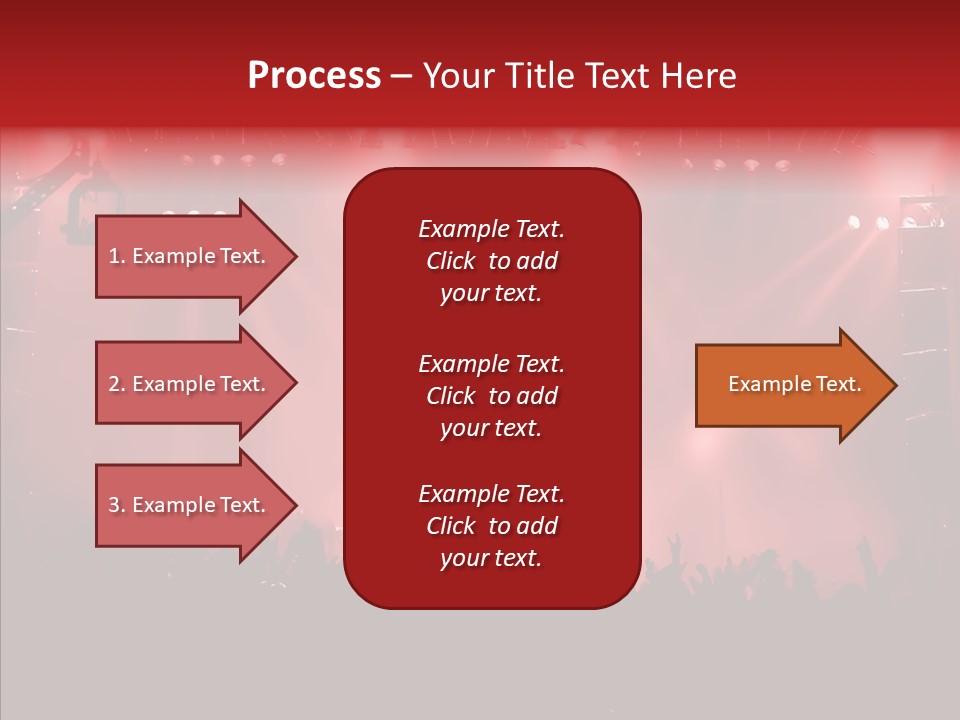 Process – Your Title Text Here

1. Example Text.

2. Example Text.

3. Example Text.

Example Text. Click to add your text.

Example Text. Click to add your text.

Example Text. Click to add your text.

Example Text.